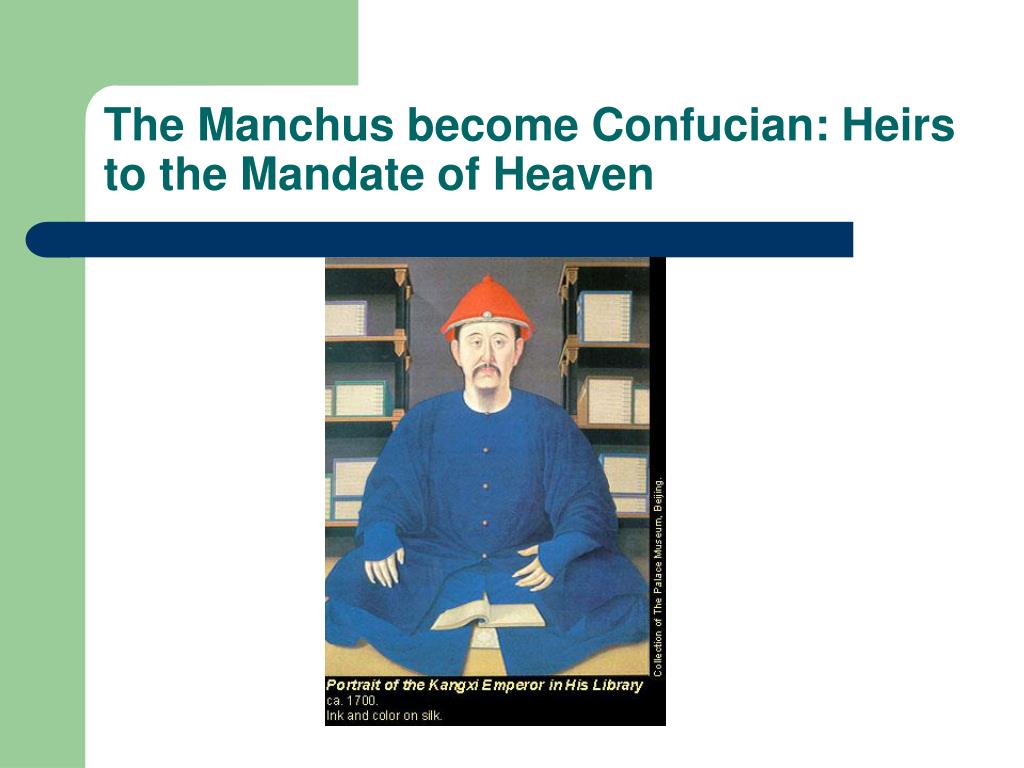 The Manchus become Confucian: Heirs to the Mandate of Heaven

Collection of The Palace Museum, Beijing.

Portrait of the Kangxi Emperor in His Library
ca. 1700.
Ink and color on silk.